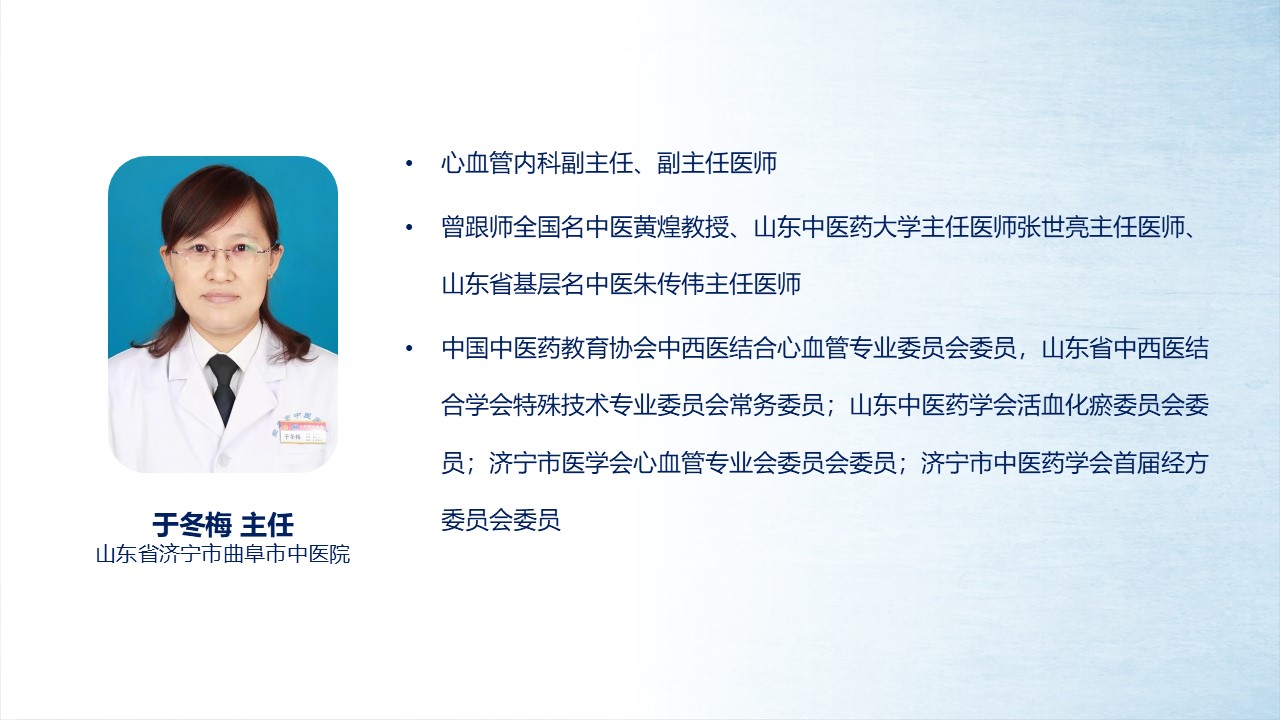 于冬梅 主任
山东省济宁市曲阜市中医院

• 心血管内科副主任、副主任医师

• 曾跟师全国名中医黄煌教授、山东中医药大学主任医师张世亮主任医师、山东省基层名中医朱传伟主任医师

• 中国中医药教育协会中西医结合心血管专业委员会委员，山东省中西医结合学会特殊技术专业委员会常务委员；山东中医药学会活血化瘀委员会委员；济宁市医学会心血管专业会委员会委员；济宁市中医药学会首届经方委员会委员